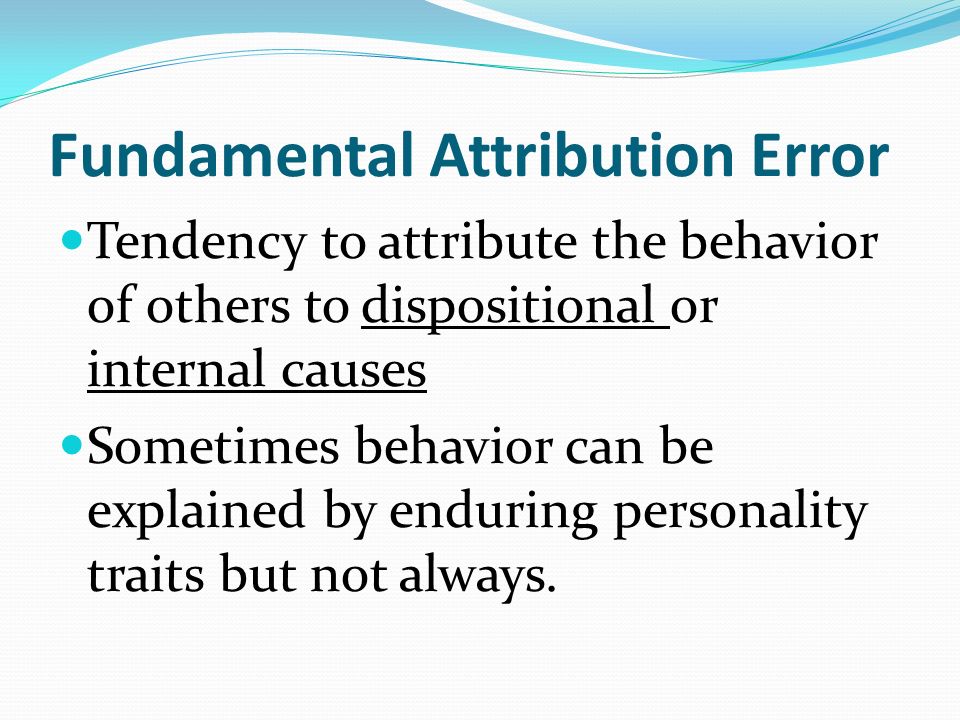 Fundamental Attribution Error

Tendency to attribute the behavior of others to dispositional or internal causes

Sometimes behavior can be explained by enduring personality traits but not always.